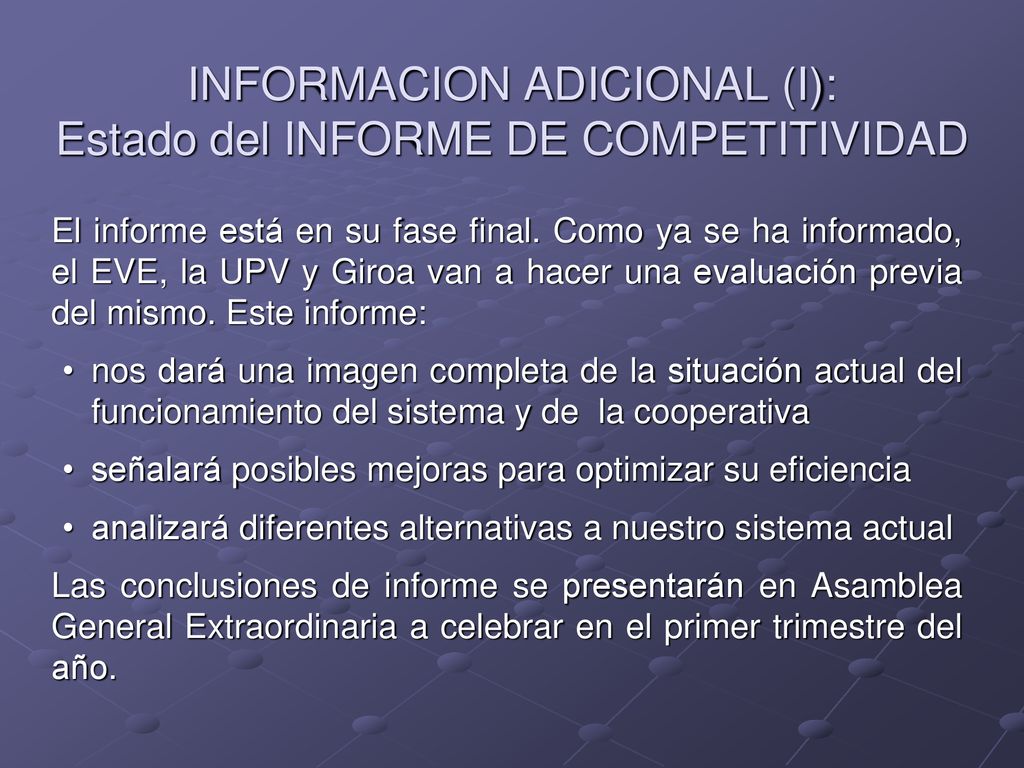 INFORMACION ADICIONAL (I):
Estado del INFORME DE COMPETITIVIDAD

El informe está en su fase final. Como ya se ha informado, el EVE, la UPV y Giroa van a hacer una evaluación previa del mismo. Este informe:

• nos dará una imagen completa de la situación actual del funcionamiento del sistema y de la cooperativa

• señalará posibles mejoras para optimizar su eficiencia

• analizará diferentes alternativas a nuestro sistema actual

Las conclusiones de informe se presentarán en Asamblea General Extraordinaria a celebrar en el primer trimestre del año.